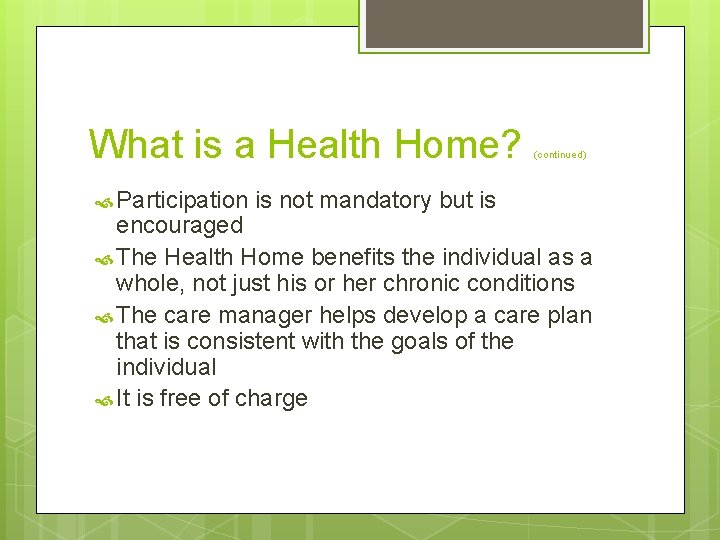 What is a Health Home? (continued)

Participation is not mandatory but is encouraged

The Health Home benefits the individual as a whole, not just his or her chronic conditions

The care manager helps develop a care plan that is consistent with the goals of the individual

It is free of charge